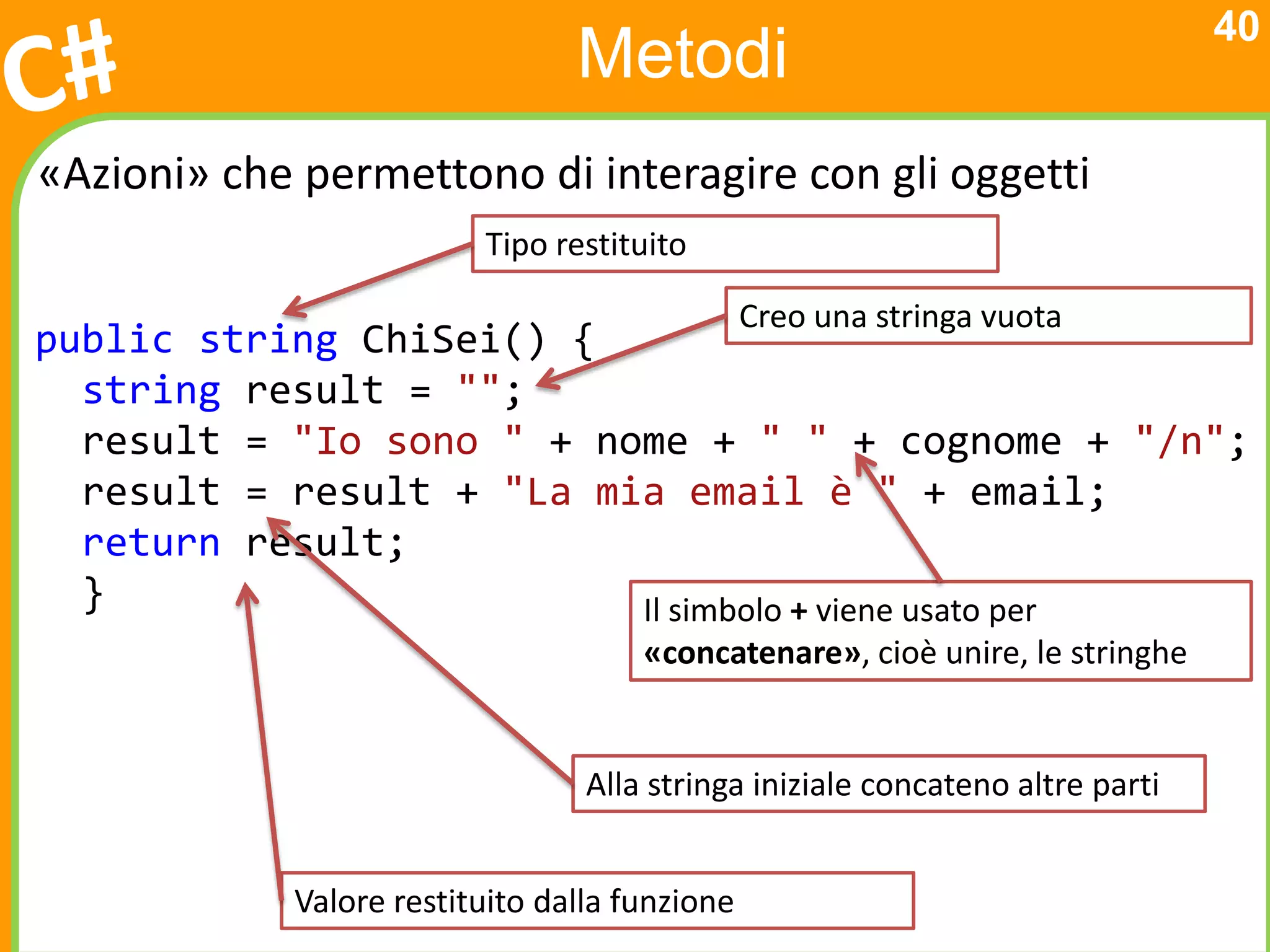 C#

Metodi

40

«Azioni» che permettono di interagire con gli oggetti

Tipo restituito

Creo una stringa vuota

public string ChiSei() {
  string result = "";
  result = "Io sono " + nome + " " + cognome + "/n";
  result = result + "La mia email è " + email;
  return result;
  }

Il simbolo + viene usato per «concatenare», cioè unire, le stringhe

Alla stringa iniziale concateno altre parti

Valore restituito dalla funzione